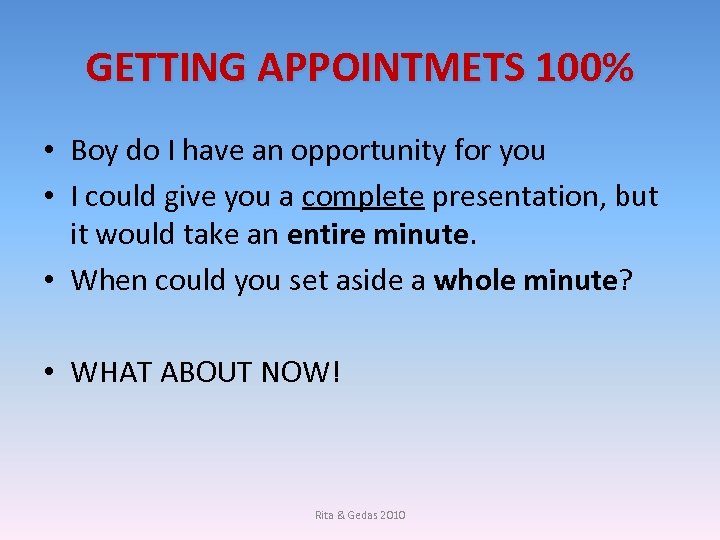 GETTING APPOINTMETS 100%

• Boy do I have an opportunity for you
• I could give you a complete presentation, but it would take an entire minute.
• When could you set aside a whole minute?

• WHAT ABOUT NOW!

Rita & Gedas 2010